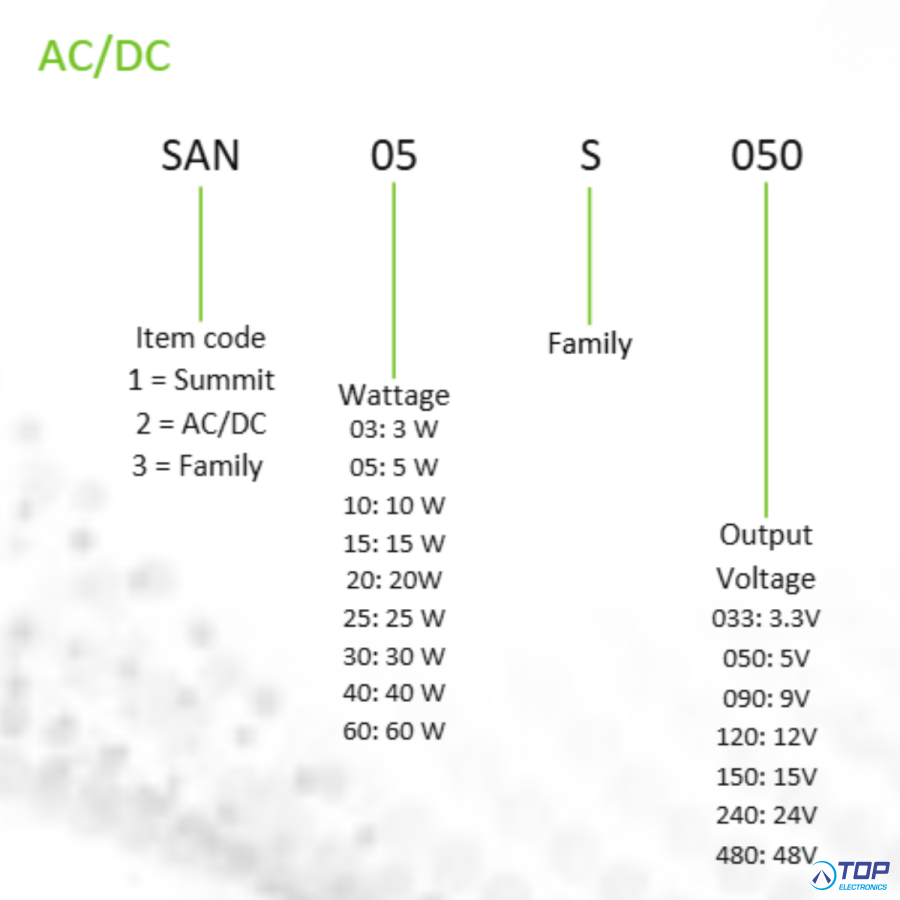 AC/DC

SAN 05 S 050

Item code
1 = Summit
2 = AC/DC
3 = Family

Wattage
03: 3 W
05: 5 W
10: 10 W
15: 15 W
20: 20W
25: 25 W
30: 30 W
40: 40 W
60: 60 W

Family

Output Voltage
033: 3.3V
050: 5V
090: 9V
120: 12V
150: 15V
240: 24V
480: 48V

TOP ELECTRONICS